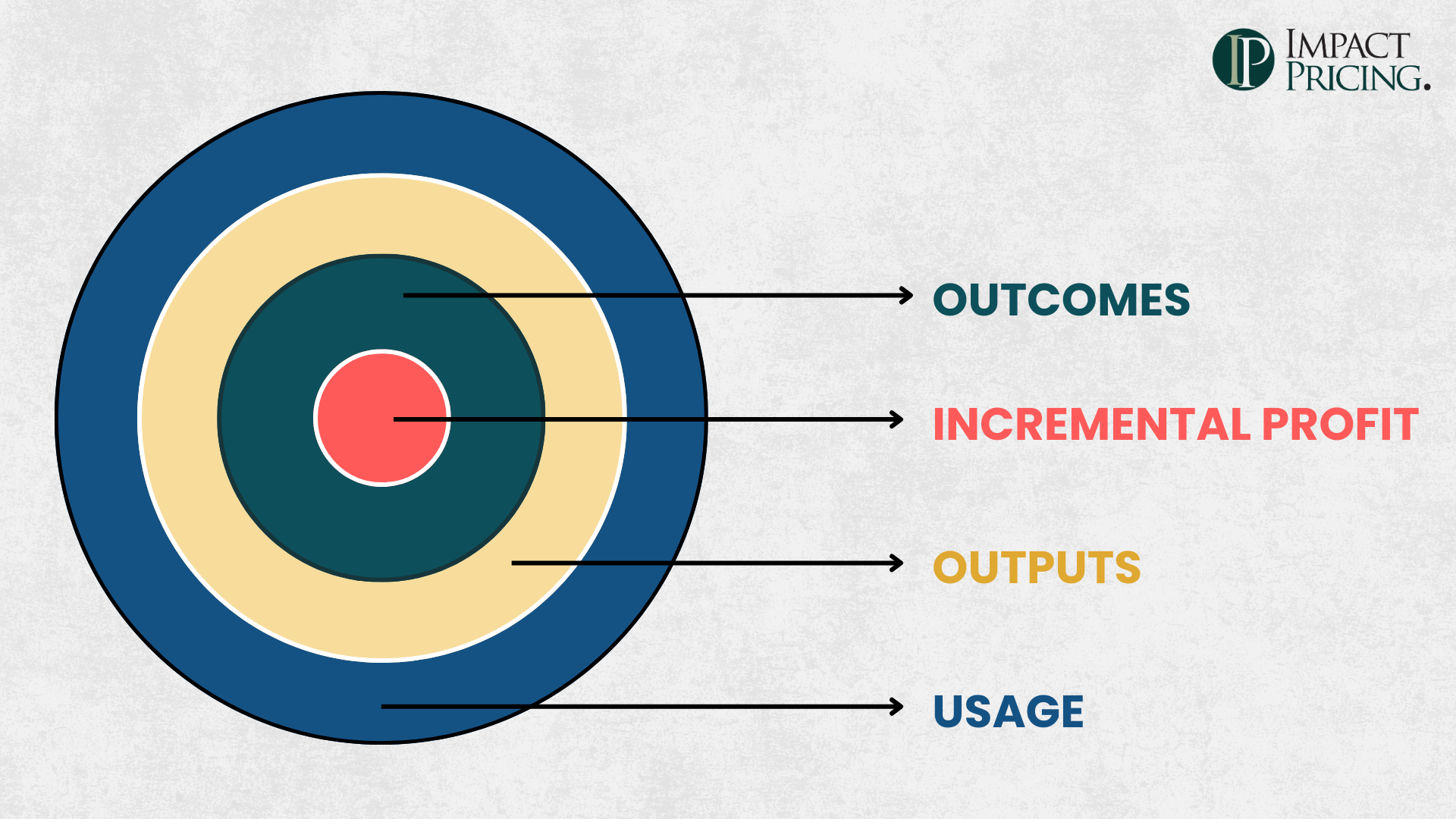 IP IMPACT PRICING.

OUTCOMES

INCREMENTAL PROFIT

OUTPUTS

USAGE